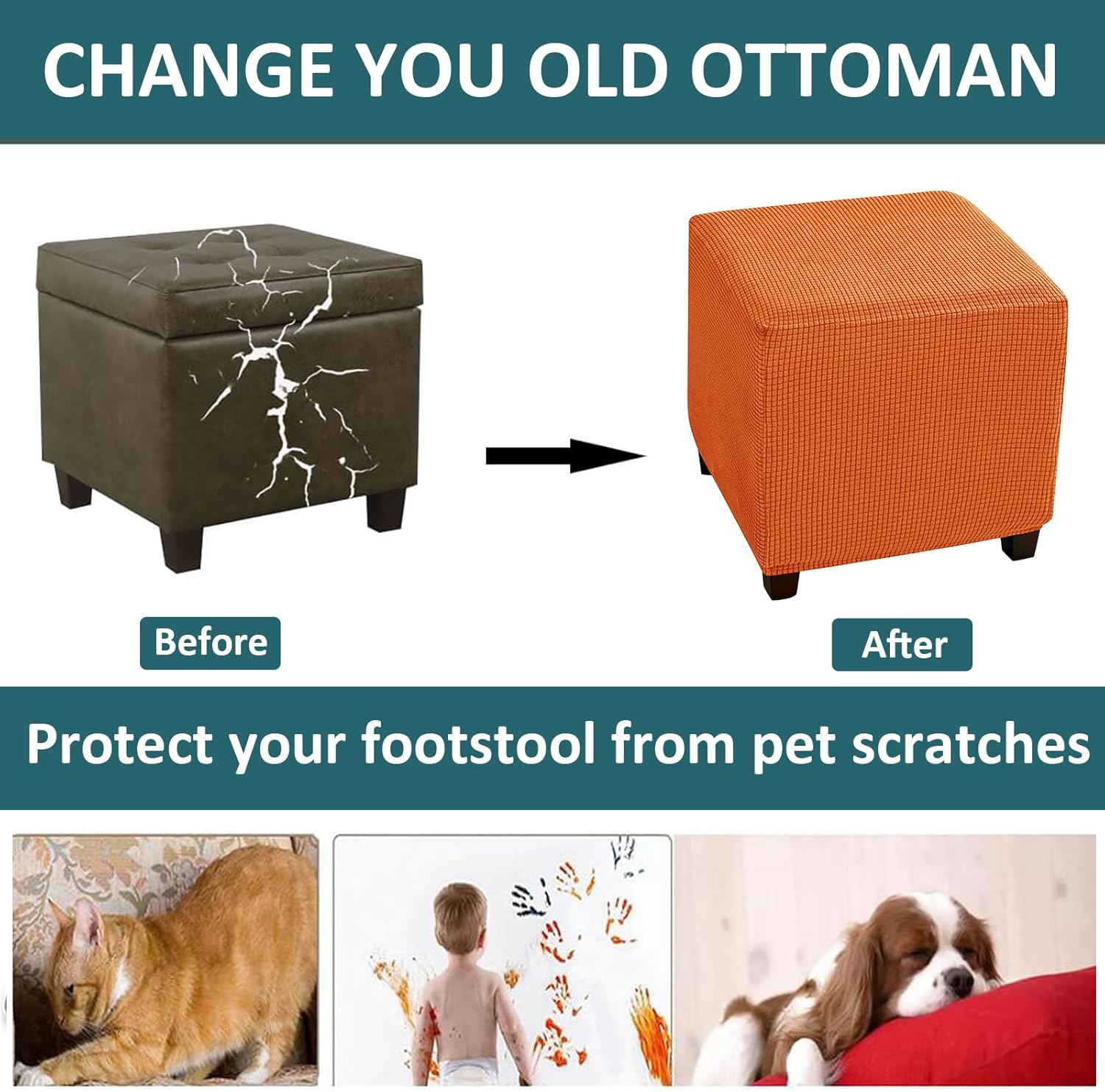 CHANGE YOU OLD OTTOMAN

Before

After

Protect your footstool from pet scratches